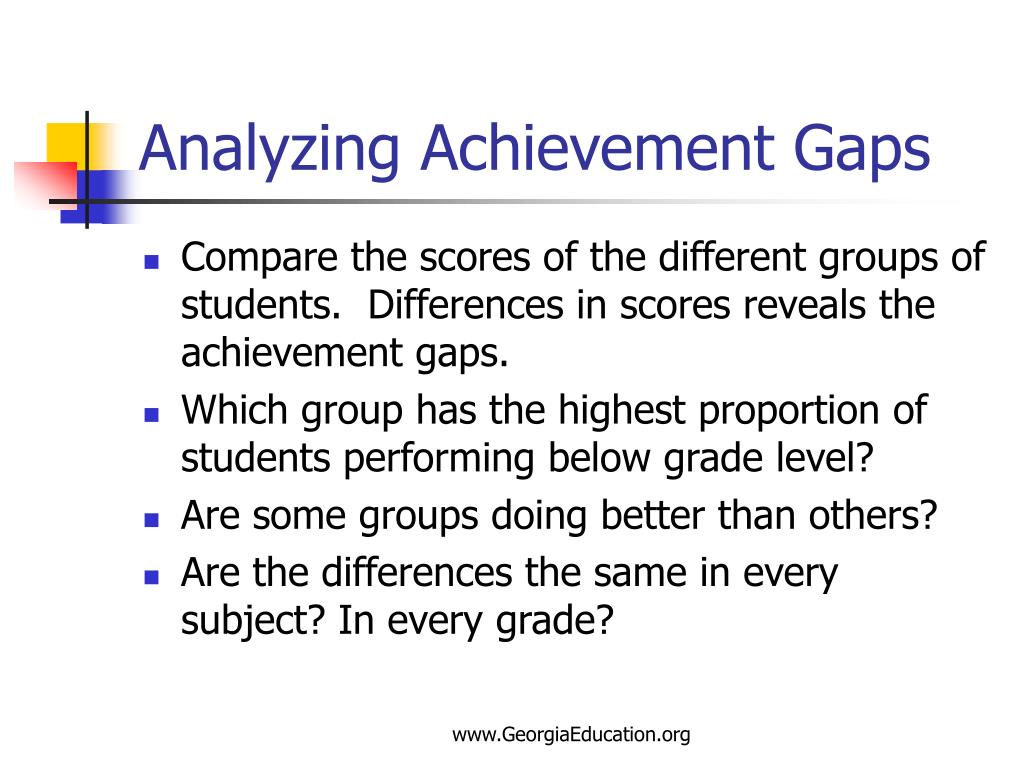 Analyzing Achievement Gaps

- Compare the scores of the different groups of students.  Differences in scores reveals the achievement gaps.
- Which group has the highest proportion of students performing below grade level?
- Are some groups doing better than others?
- Are the differences the same in every subject? In every grade?

www.GeorgiaEducation.org